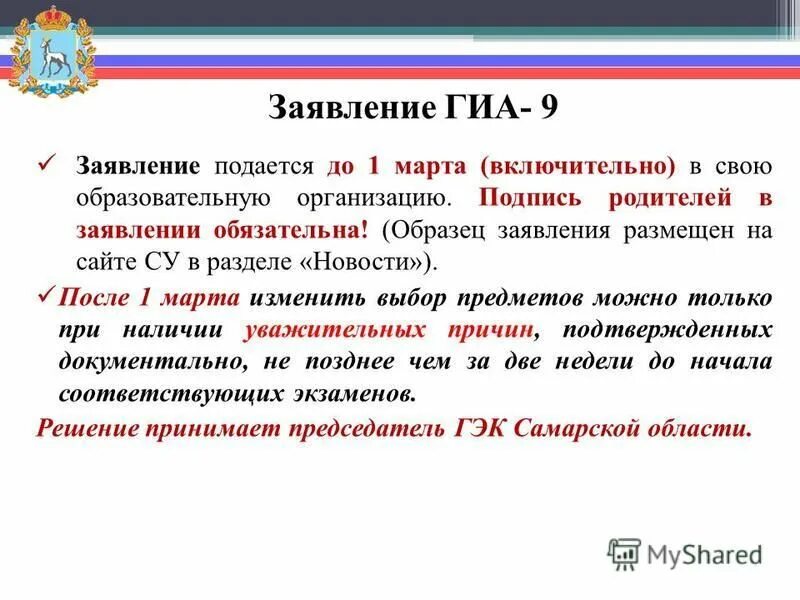 Заявление ГИА- 9

✓ Заявление подается до 1 марта (включительно) в свою образовательную организацию. Подпись родителей в заявлении обязательна! (Образец заявления размещен на сайте СУ в разделе «Новости»).

✓ После 1 марта изменить выбор предметов можно только при наличии уважительных причин, подтвержденных документально, не позднее чем за две недели до начала соответствующих экзаменов.

Решение принимает председатель ГЭК Самарской области.

MyShared